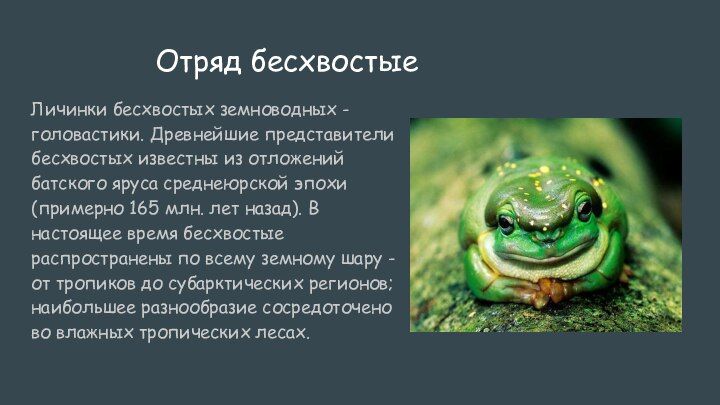 Отряд бесхвостые

Личинки бесхвостых земноводных - головастики. Древнейшие представители бесхвостых известны из отложений батского яруса среднеюрской эпохи (примерно 165 млн. лет назад). В настоящее время бесхвостые распространены по всему земному шару - от тропиков до субарктических регионов; наибольшее разнообразие сосредоточено во влажных тропических лесах.